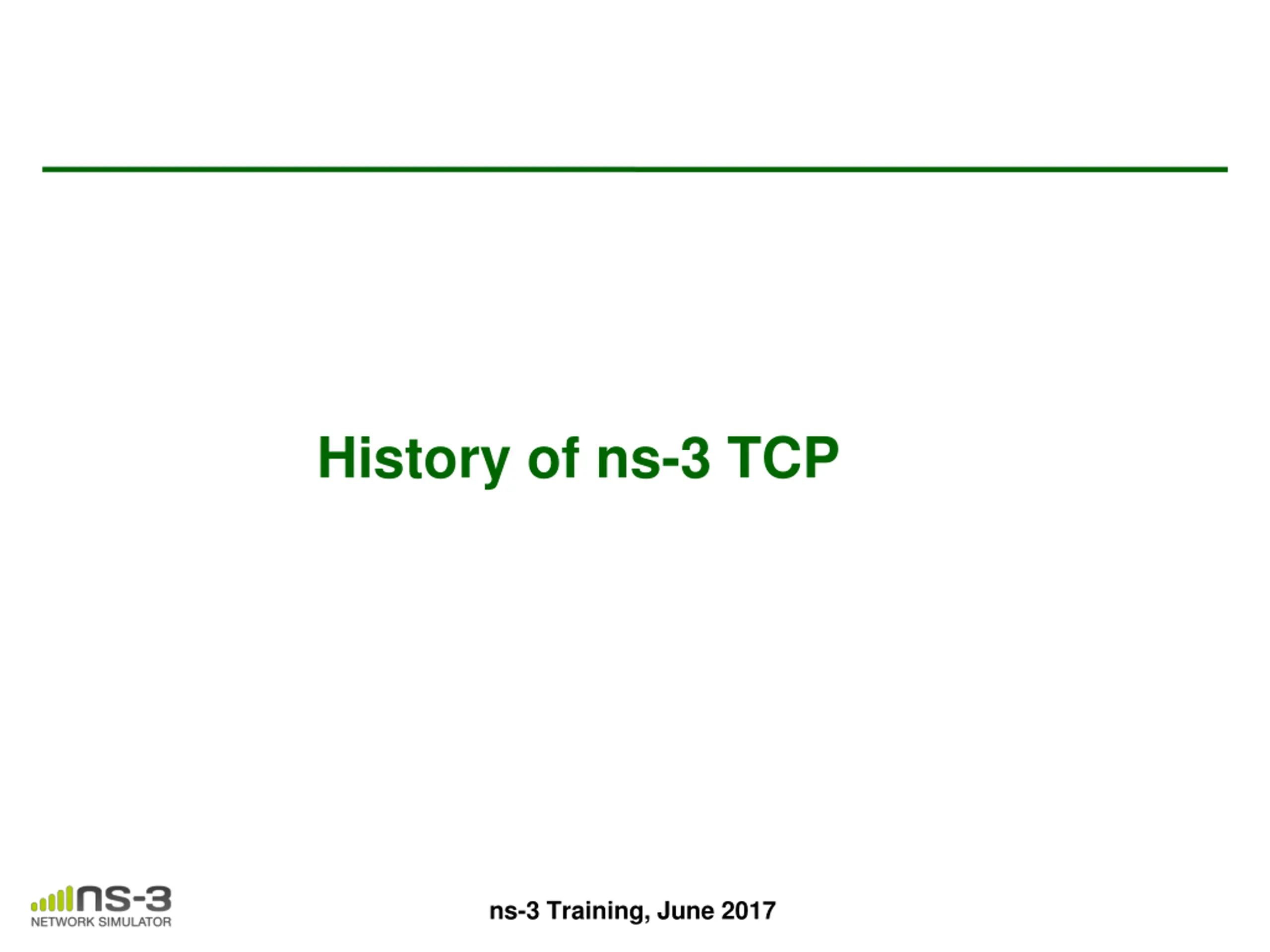 History of ns-3 TCP

ns-3
NETWORK SIMULATOR

ns-3 Training, June 2017